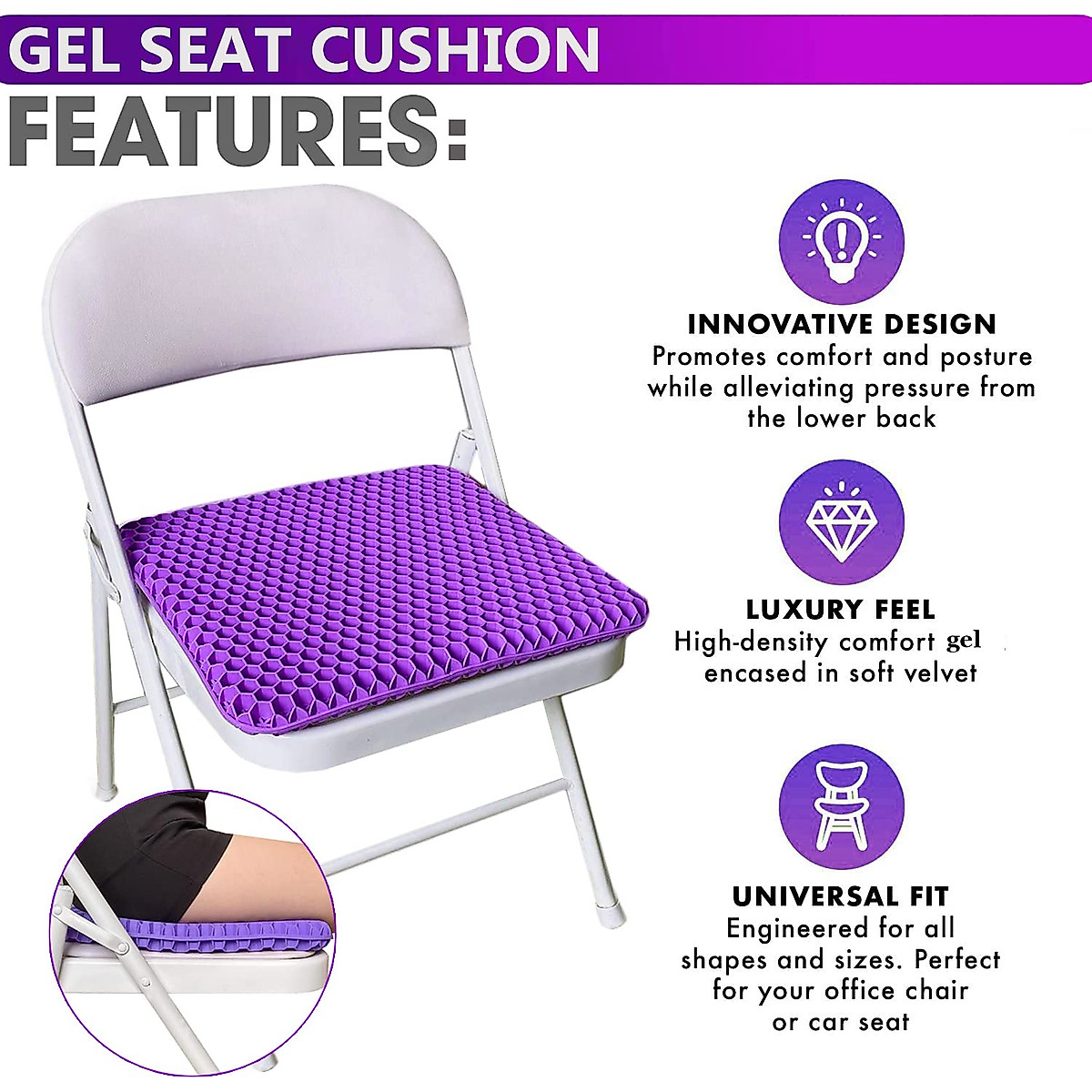 GEL SEAT CUSHION

FEATURES:

INNOVATIVE DESIGN
Promotes comfort and posture while alleviating pressure from the lower back

LUXURY FEEL
High-density comfort gel encased in soft velvet

UNIVERSAL FIT
Engineered for all shapes and sizes. Perfect for your office chair or car seat